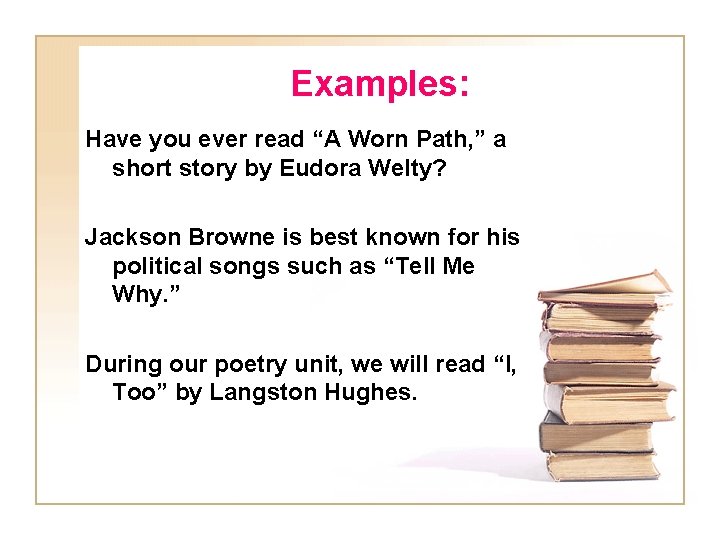 Examples:

Have you ever read “A Worn Path,” a short story by Eudora Welty?

Jackson Browne is best known for his political songs such as “Tell Me Why.”

During our poetry unit, we will read “I, Too” by Langston Hughes.